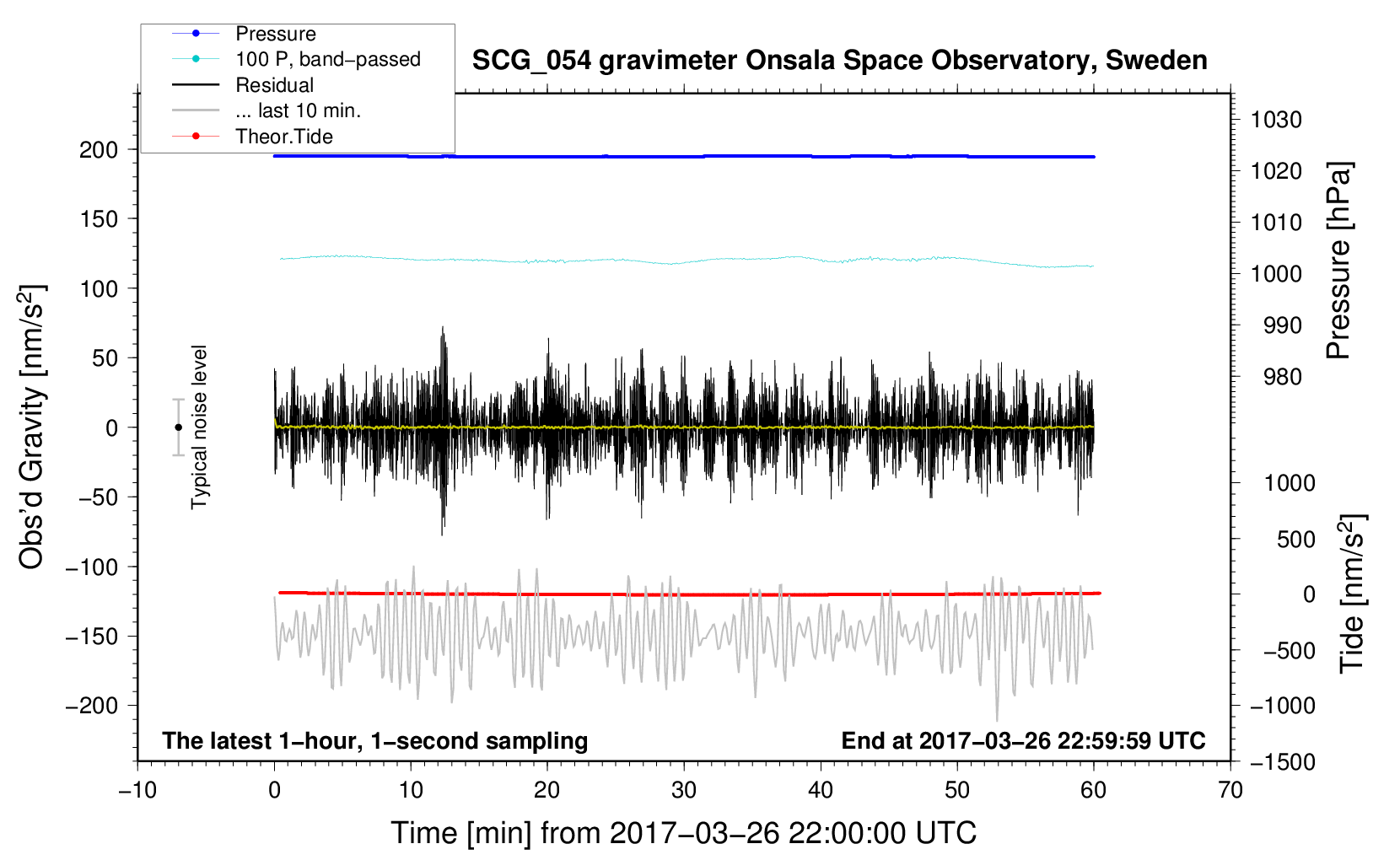 Pressure
100 P, band−passed
Residual
... last 10 min.
Theor.Tide

SCG_054 gravimeter Onsala Space Observatory, Sweden

Obs'd Gravity [nm/s$^2$]
200
150
100
50
0
−50
−100
−150
−200

Typical noise level

1030
1020
1010
1000
990
980
Pressure [hPa]

1000
500
0
−500
−1000
−1500
Tide [nm/s$^2$]

The latest 1−hour, 1−second sampling
End at 2017−03−26 22:59:59 UTC

−10
0
10
20
30
40
50
60
70
Time [min] from 2017−03−26 22:00:00 UTC